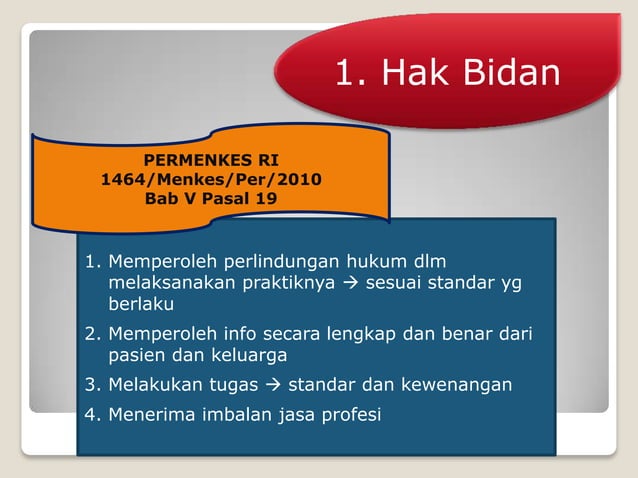 1. Hak Bidan

PERMENKES RI
1464/Menkes/Per/2010
Bab V Pasal 19

1. Memperoleh perlindungan hukum dlm melaksanakan praktiknya → sesuai standar yg berlaku
2. Memperoleh info secara lengkap dan benar dari pasien dan keluarga
3. Melakukan tugas → standar dan kewenangan
4. Menerima imbalan jasa profesi